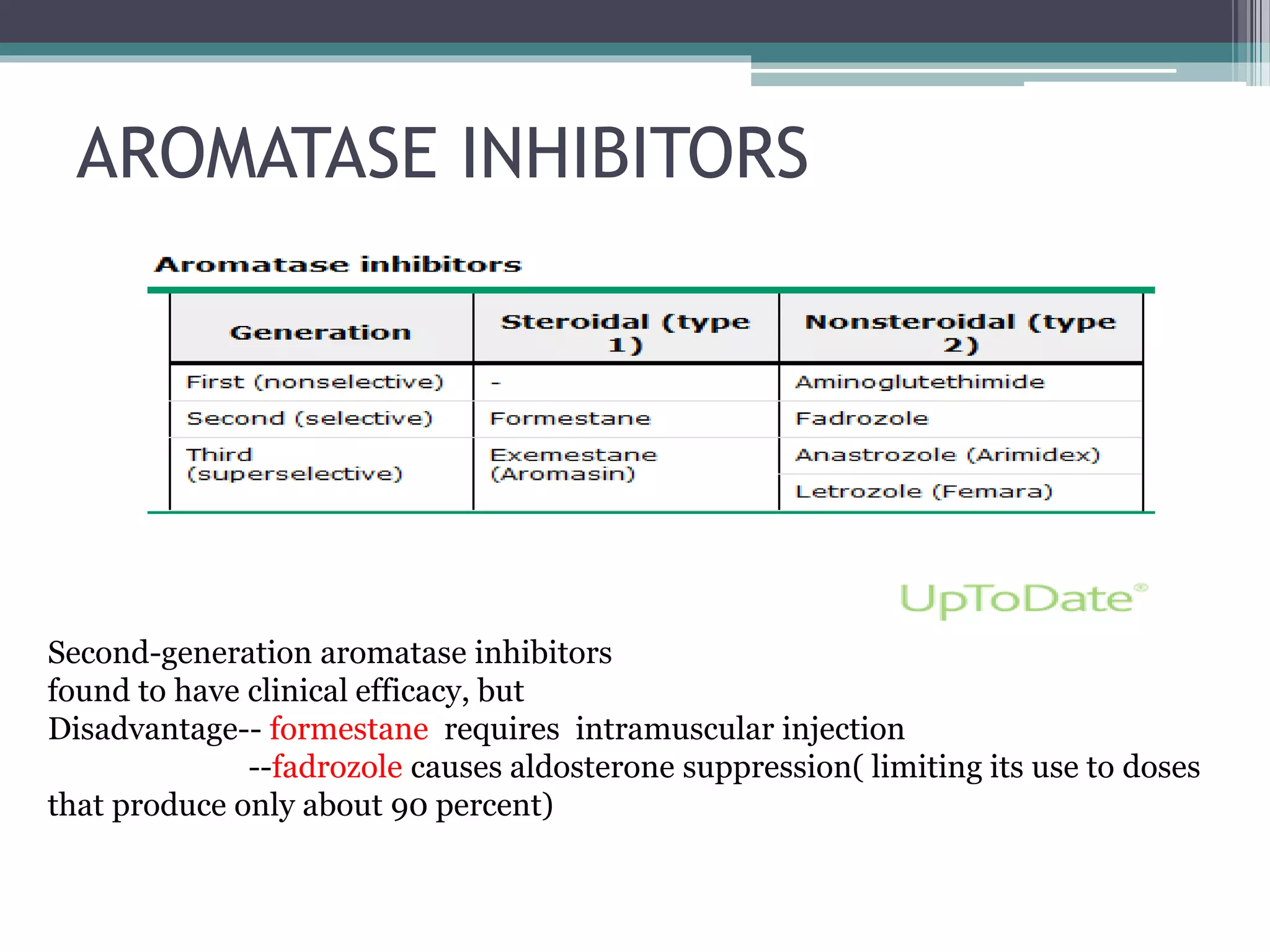 AROMATASE INHIBITORS

Aromatase inhibitors

| Generation | Steroidal (type 1) | Nonsteroidal (type 2) |
|---|---|---|
| First (nonselective) | - | Aminoglutethimide |
| Second (selective) | Formestane | Fadrozole |
| Third (superselective) | Exemestane (Aromasin) | Anastrozole (Arimidex) |
| | | Letrozole (Femara) |

UpToDate®

Second-generation aromatase inhibitors found to have clinical efficacy, but
Disadvantage-- formestane requires intramuscular injection
--fadrozole causes aldosterone suppression( limiting its use to doses that produce only about 90 percent)